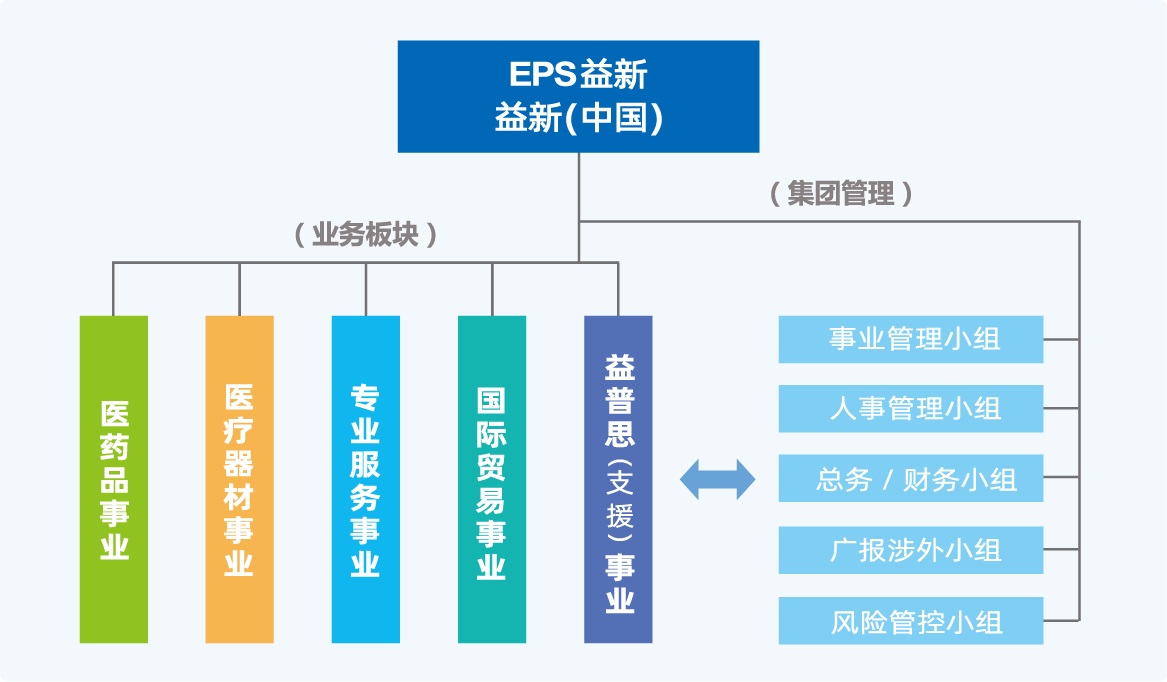 EPS益新
益新(中国)

（集团管理）

（业务板块）

医药品事业

医疗器材事业

专业服务事业

国际贸易事业

益普思（支援）事业

事业管理小组

人事管理小组

总务 / 财务小组

广报涉外小组

风险管控小组